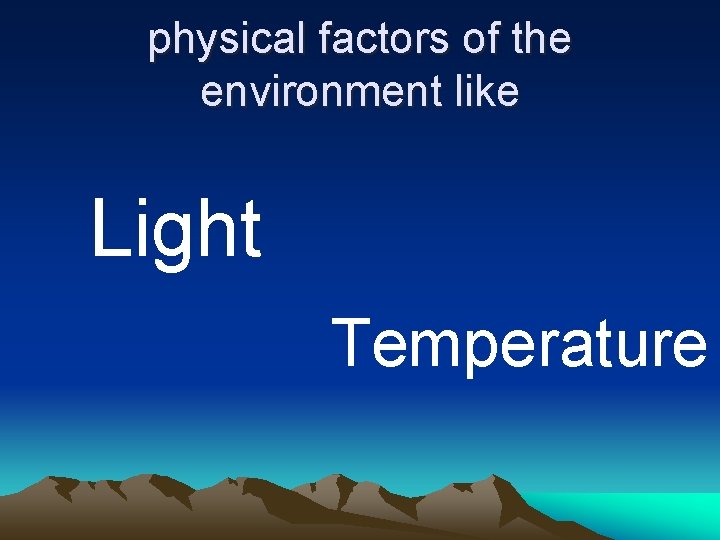 physical factors of the environment like

Light

Temperature